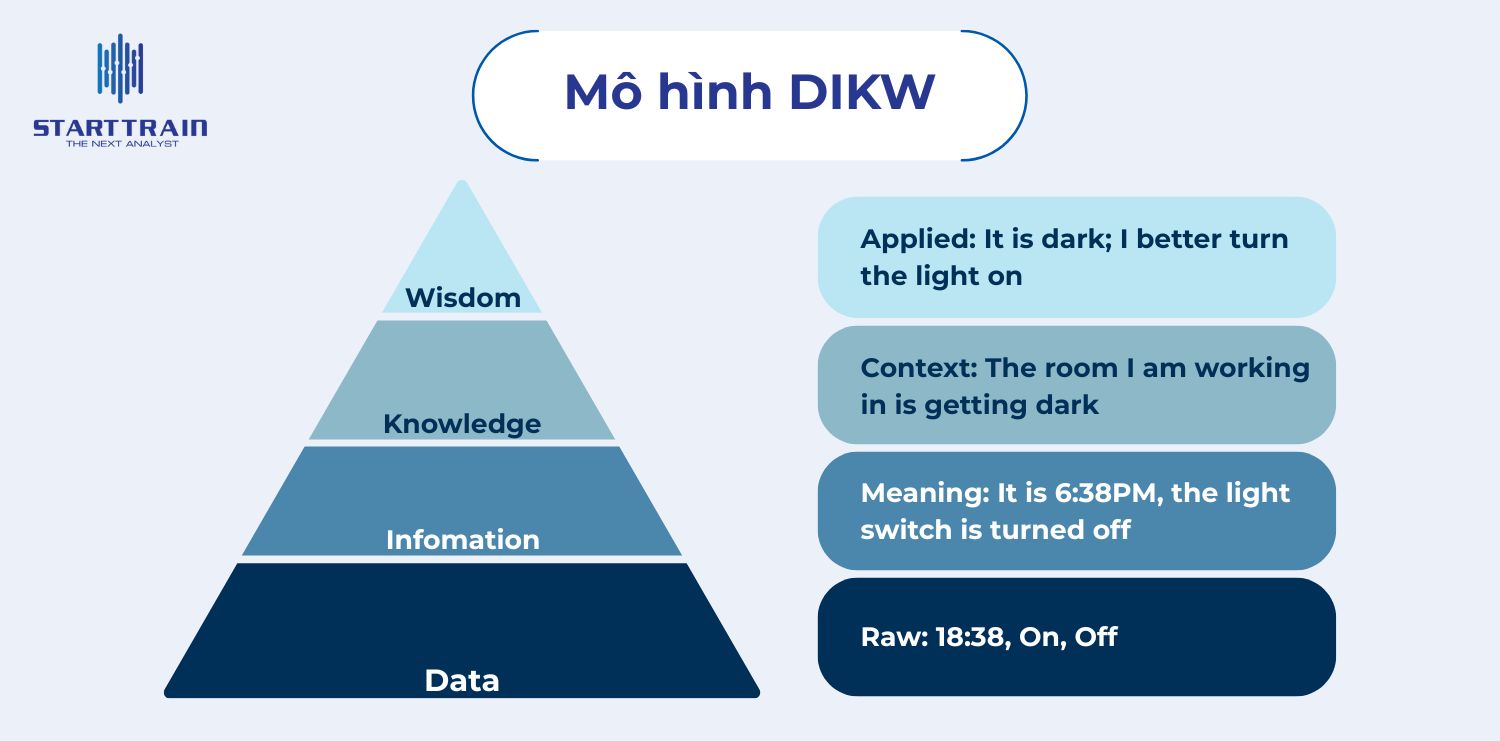 STARTTRAIN
THE NEXT ANALYST

Mô hình DIKW

Wisdom

Knowledge

Infomation

Data

Applied: It is dark; I better turn the light on

Context: The room I am working in is getting dark

Meaning: It is 6:38PM, the light switch is turned off

Raw: 18:38, On, Off